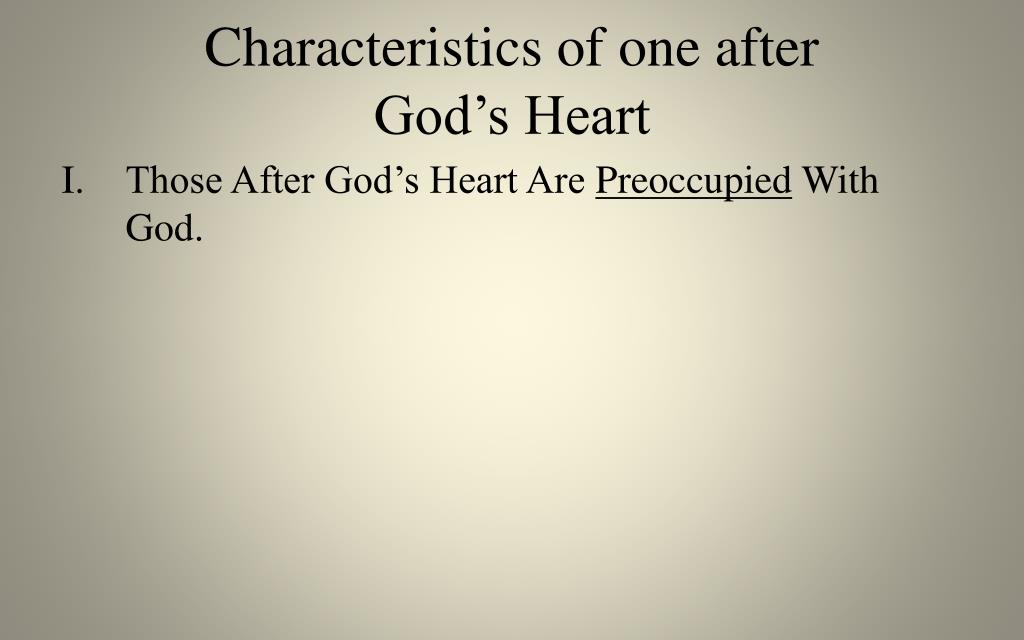 Characteristics of one after God’s Heart

I. Those After God’s Heart Are Preoccupied With God.